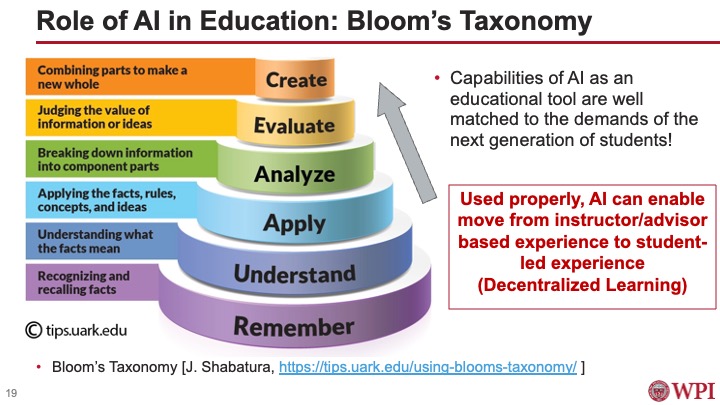 Role of AI in Education: Bloom's Taxonomy

Combining parts to make a new whole
Create

Judging the value of information or ideas
Evaluate

Breaking down information into component parts
Analyze

Applying the facts, rules, concepts, and ideas
Apply

Understanding what the facts mean
Understand

Recognizing and recalling facts
Remember

© tips.uark.edu

• Capabilities of AI as an educational tool are well matched to the demands of the next generation of students!

Used properly, AI can enable move from instructor/advisor based experience to student-led experience (Decentralized Learning)

• Bloom's Taxonomy [J. Shabatura, https://tips.uark.edu/using-blooms-taxonomy/ ]

19

WPI